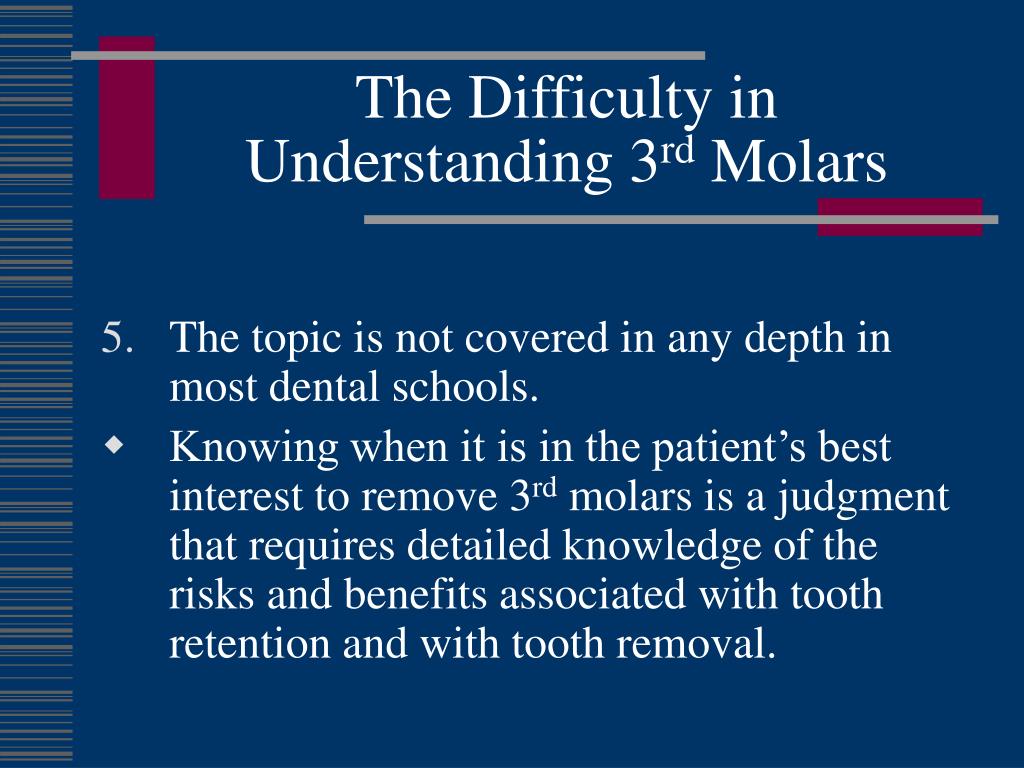 The Difficulty in Understanding 3$^{rd}$ Molars

5. The topic is not covered in any depth in most dental schools.

◆ Knowing when it is in the patient’s best interest to remove 3$^{rd}$ molars is a judgment that requires detailed knowledge of the risks and benefits associated with tooth retention and with tooth removal.